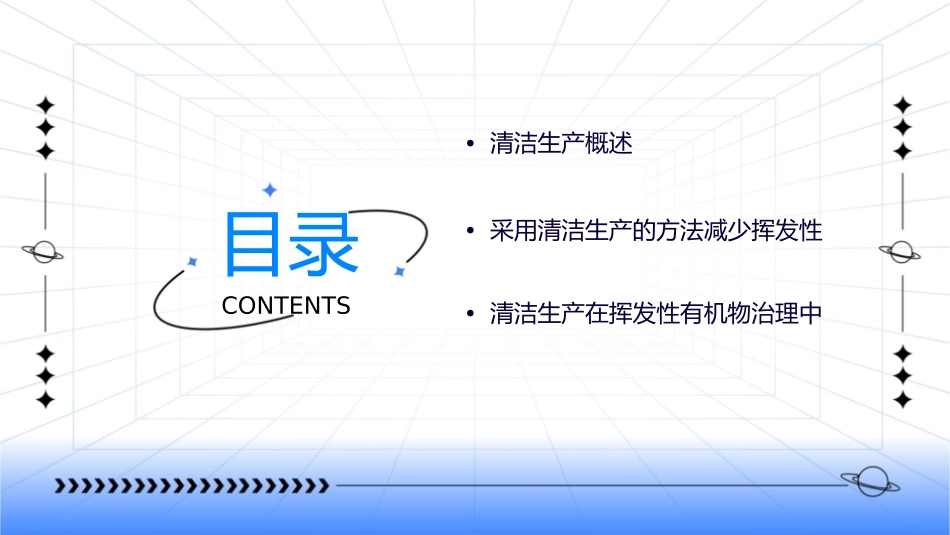 目录
CONTENTS

• 清洁生产概述

• 采用清洁生产的方法减少挥发性

• 清洁生产在挥发性有机物治理中